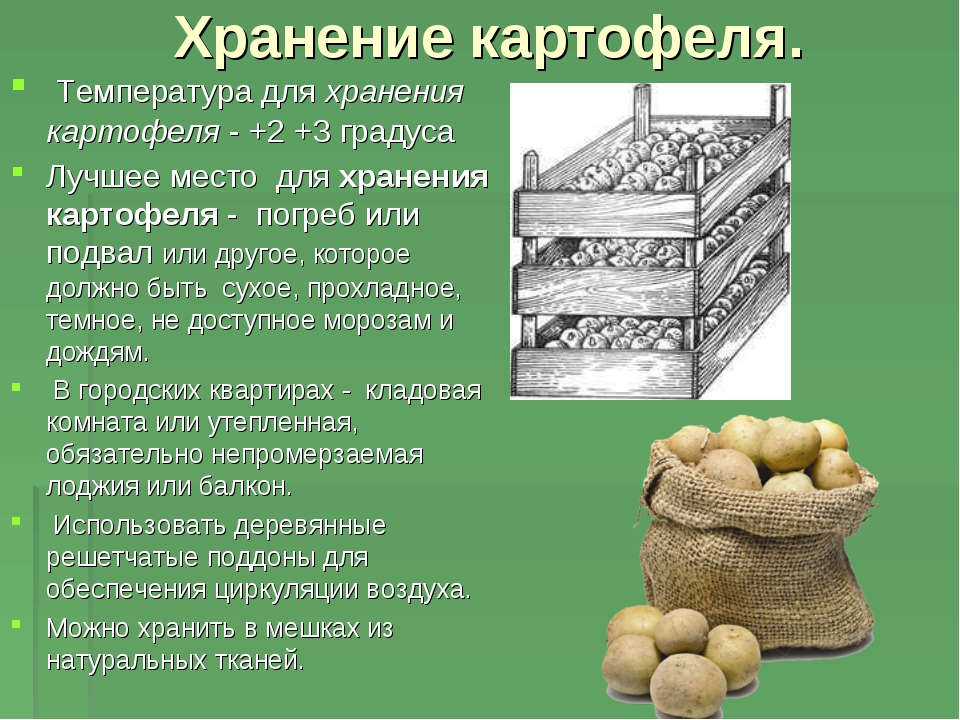 Хранение картофеля.

Температура для хранения картофеля - +2 +3 градуса

Лучшее место для хранения картофеля - погреб или подвал или другое, которое должно быть сухое, прохладное, темное, не доступное морозам и дождям.

В городских квартирах - кладовая комната или утепленная, обязательно непромерзаемая лоджия или балкон.

Использовать деревянные решетчатые поддоны для обеспечения циркуляции воздуха.

Можно хранить в мешках из натуральных тканей.